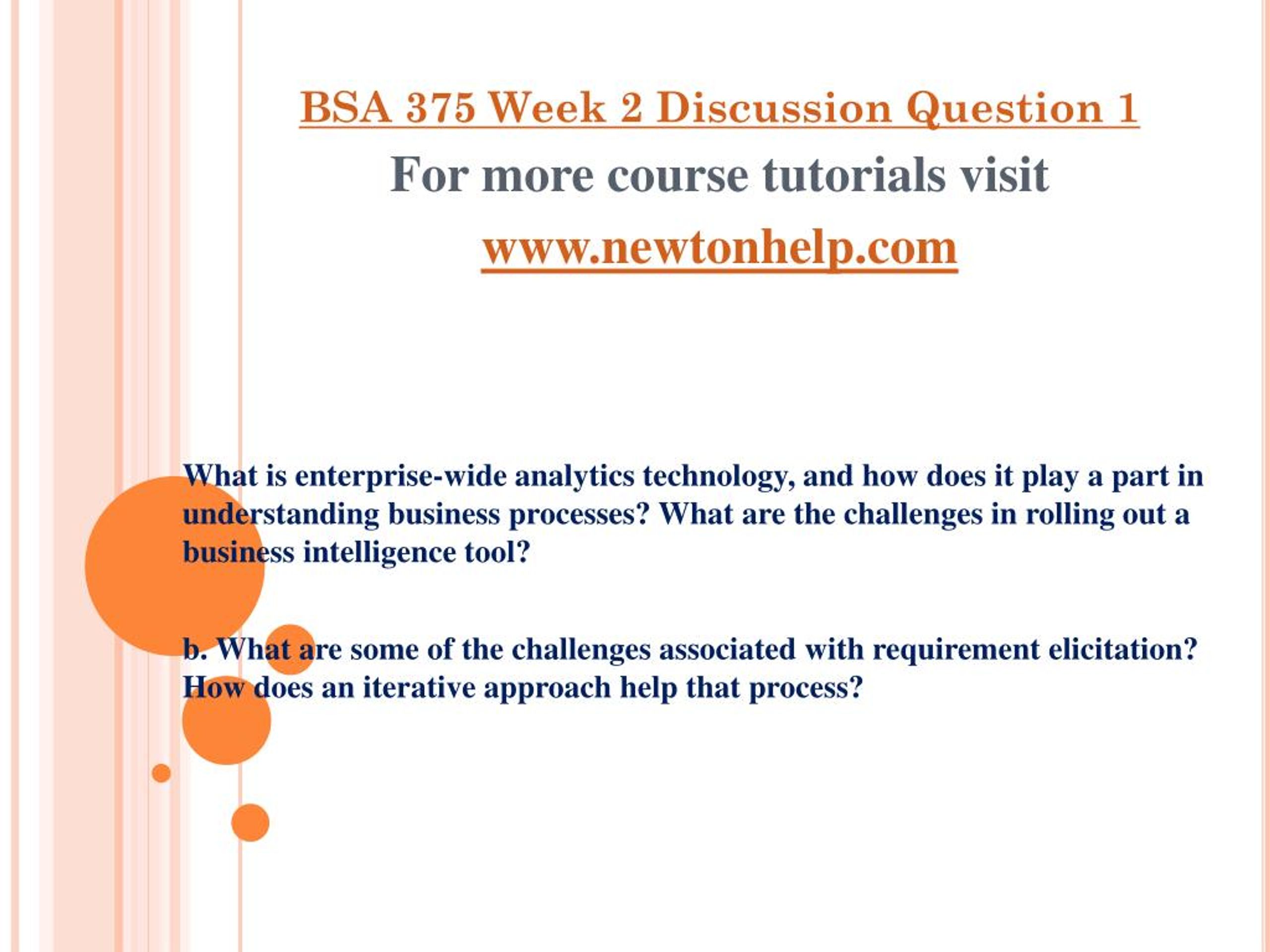 BSA 375 Week 2 Discussion Question 1
For more course tutorials visit
www.newtonhelp.com

What is enterprise-wide analytics technology, and how does it play a part in understanding business processes? What are the challenges in rolling out a business intelligence tool?

b. What are some of the challenges associated with requirement elicitation? How does an iterative approach help that process?